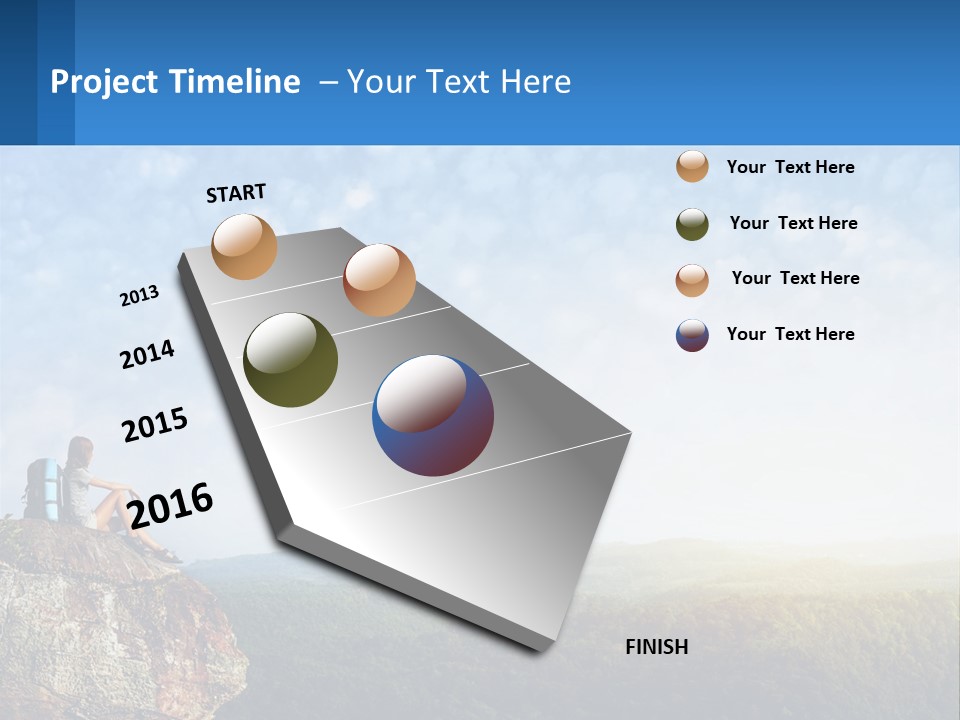 Project Timeline – Your Text Here

START

2013

2014

2015

2016

FINISH

Your Text Here

Your Text Here

Your Text Here

Your Text Here